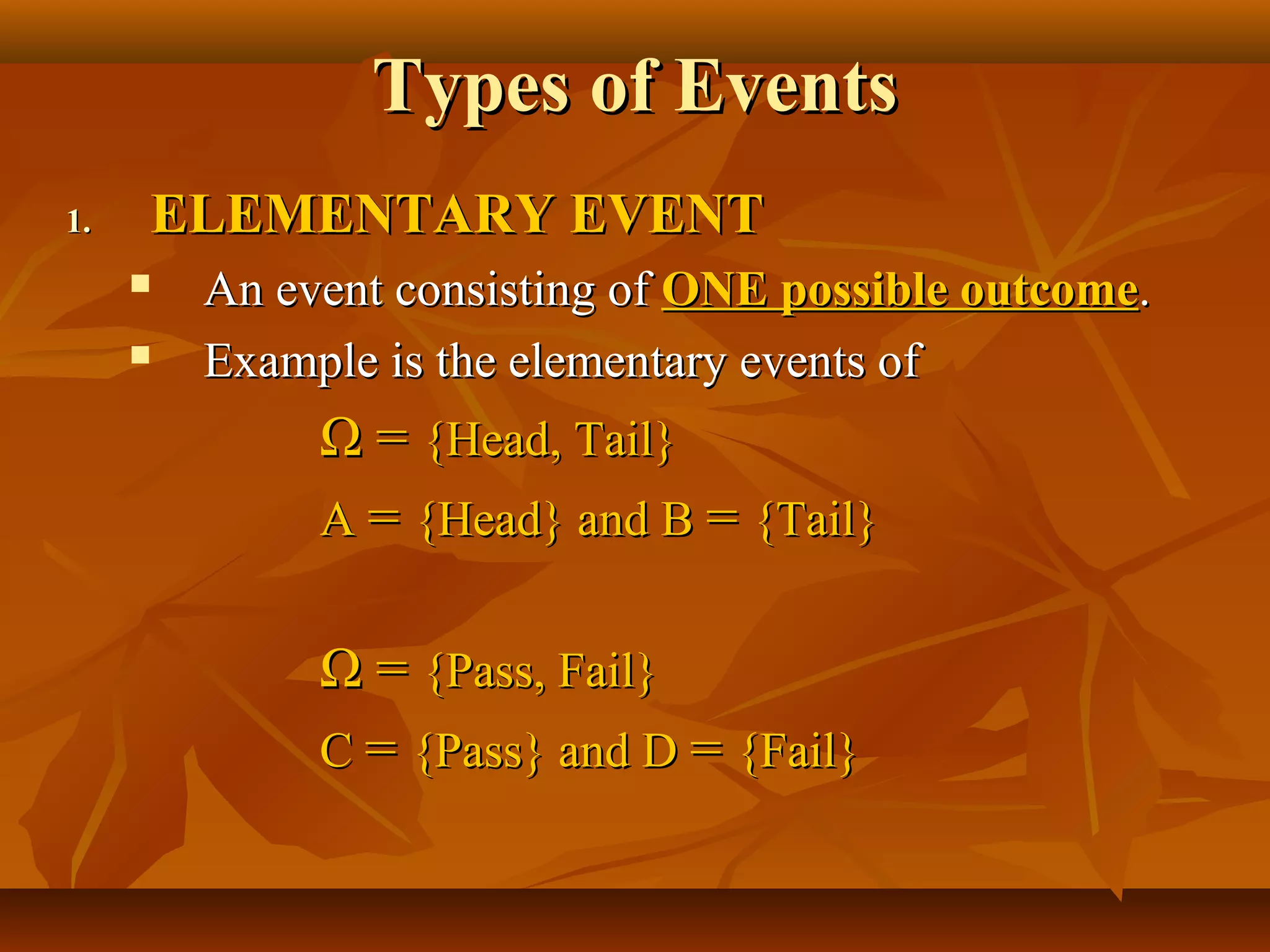 Types of Events

1. ELEMENTARY EVENT

▪ An event consisting of ONE possible outcome.

▪ Example is the elementary events of

$\Omega = \{Head, Tail\}$

$A = \{Head\}$ and $B = \{Tail\}$

$\Omega = \{Pass, Fail\}$

$C = \{Pass\}$ and $D = \{Fail\}$